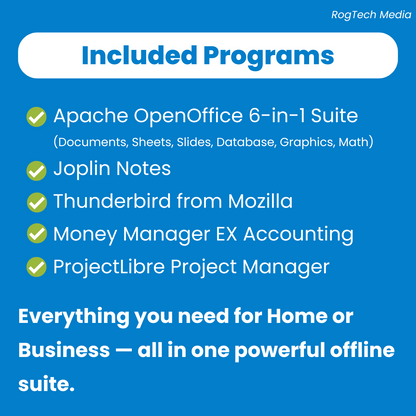 RogTech Media

Included Programs

Apache OpenOffice 6-in-1 Suite
(Documents, Sheets, Slides, Database, Graphics, Math)

Joplin Notes

Thunderbird from Mozilla

Money Manager EX Accounting

ProjectLibre Project Manager

Everything you need for Home or Business — all in one powerful offline suite.